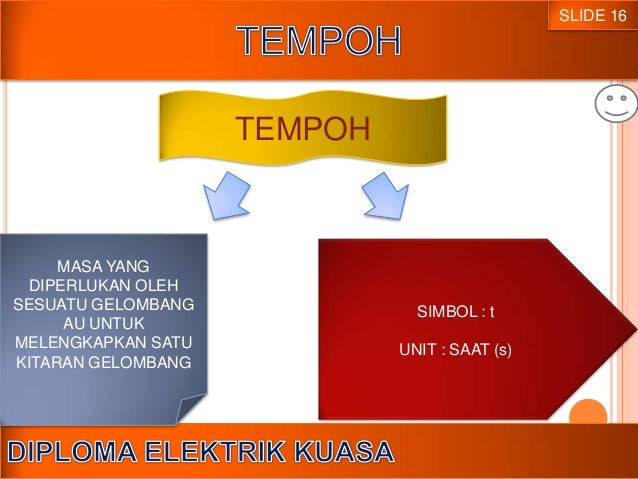 SLIDE 16

TEMPOH

TEMPOH

MASA YANG DIPERLUKAN OLEH SESUATU GELOMBANG AU UNTUK MELENGKAPKAN SATU KITARAN GELOMBANG

SIMBOL : t

UNIT : SAAT (s)

DIPLOMA ELEKTRIK KUASA